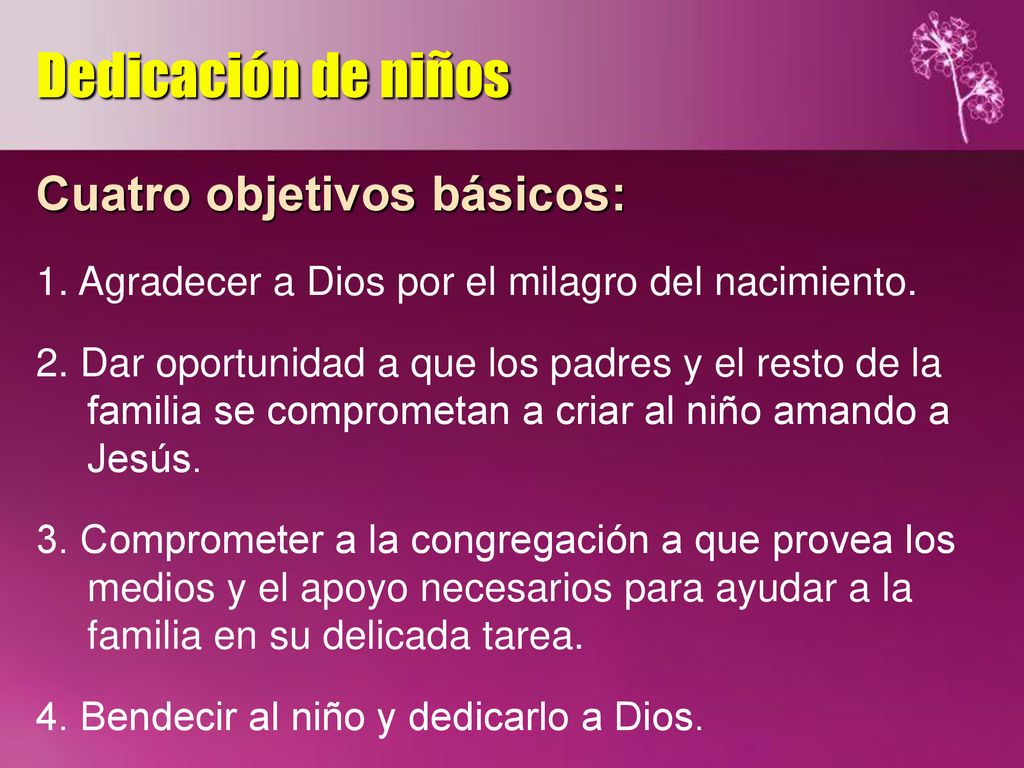 Dedicación de niños

Cuatro objetivos básicos:

1. Agradecer a Dios por el milagro del nacimiento.

2. Dar oportunidad a que los padres y el resto de la familia se comprometan a criar al niño amando a Jesús.

3. Comprometer a la congregación a que provea los medios y el apoyo necesarios para ayudar a la familia en su delicada tarea.

4. Bendecir al niño y dedicarlo a Dios.